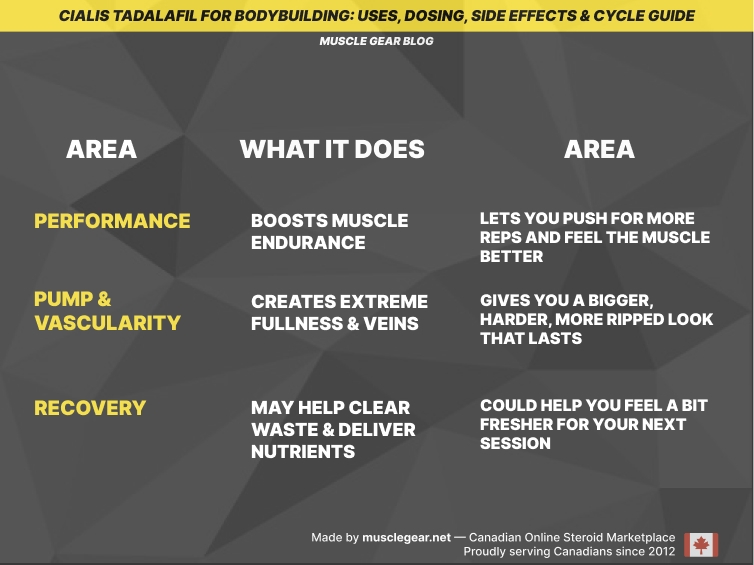 CIALIS TADALAFIL FOR BODYBUILDING: USES, DOSING, SIDE EFFECTS & CYCLE GUIDE

MUSCLE GEAR BLOG

| AREA | WHAT IT DOES | AREA |
|---|---|---|
| PERFORMANCE | BOOSTS MUSCLE ENDURANCE | LETS YOU PUSH FOR MORE REPS AND FEEL THE MUSCLE BETTER |
| PUMP & VASCULARITY | CREATES EXTREME FULLNESS & VEINS | GIVES YOU A BIGGER, HARDER, MORE RIPPED LOOK THAT LASTS |
| RECOVERY | MAY HELP CLEAR WASTE & DELIVER NUTRIENTS | COULD HELP YOU FEEL A BIT FRESHER FOR YOUR NEXT SESSION |

Made by musclegear.net — Canadian Online Steroid Marketplace
Proudly serving Canadians since 2012